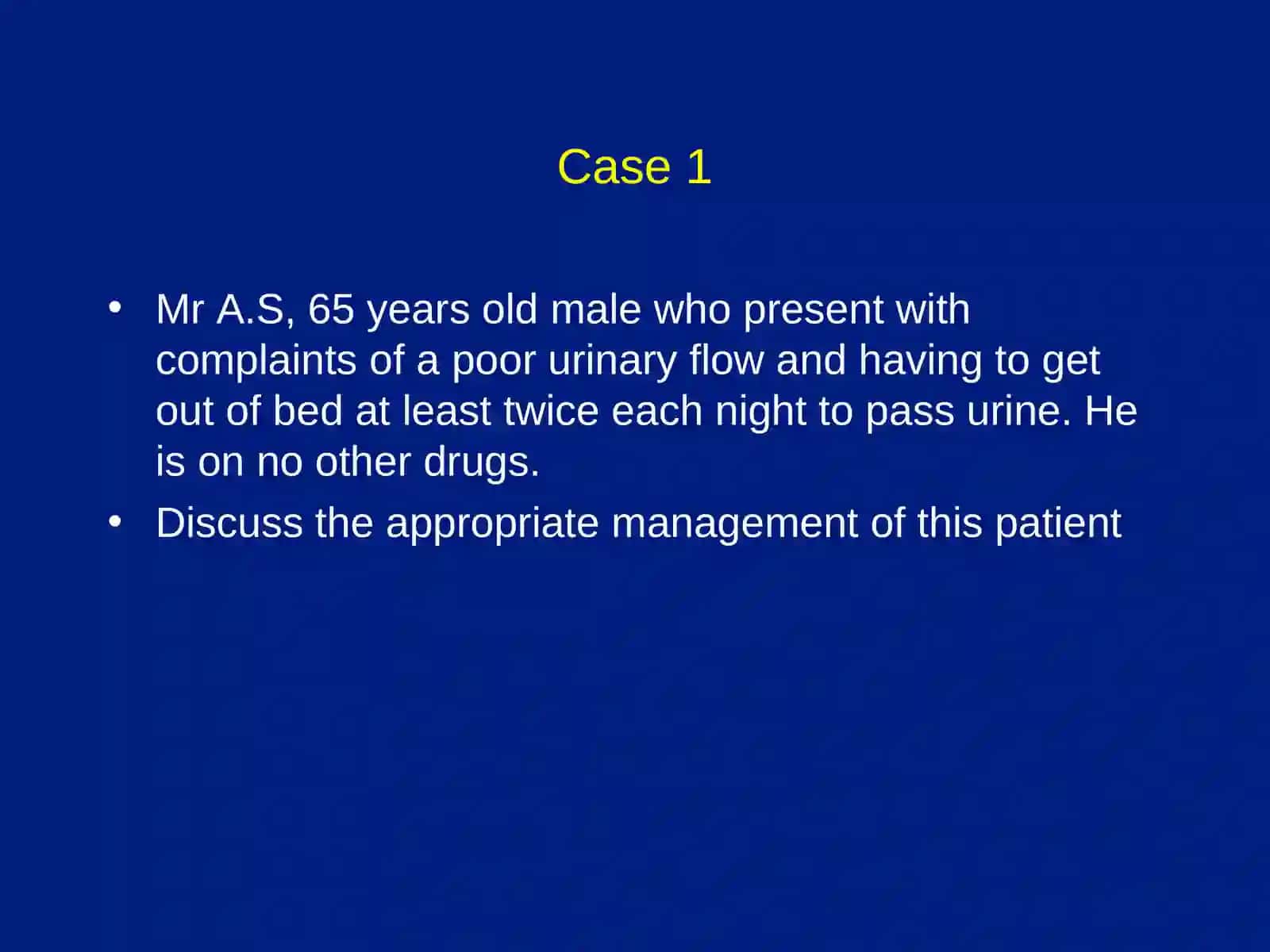 Case 1

• Mr A.S, 65 years old male who present with complaints of a poor urinary flow and having to get out of bed at least twice each night to pass urine. He is on no other drugs.

• Discuss the appropriate management of this patient